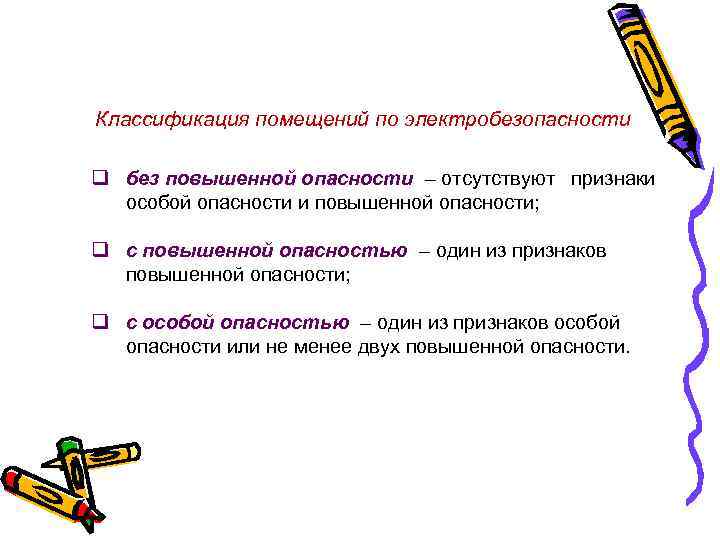 Классификация помещений по электробезопасности

❑ без повышенной опасности – отсутствуют признаки особой опасности и повышенной опасности;

❑ с повышенной опасностью – один из признаков повышенной опасности;

❑ с особой опасностью – один из признаков особой опасности или не менее двух повышенной опасности.